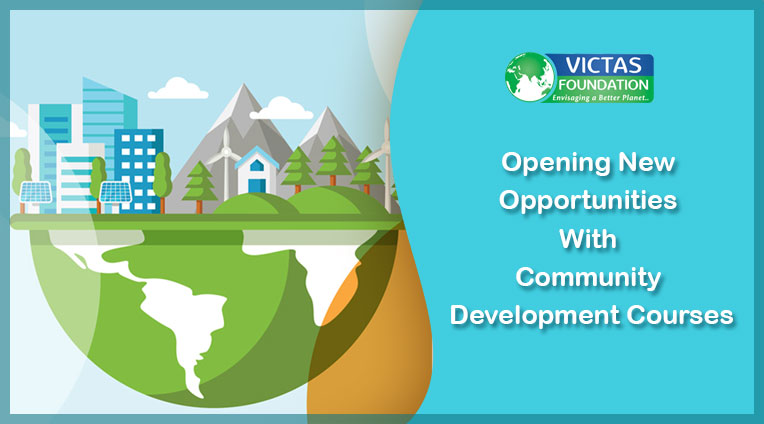 VICTAS FOUNDATION
Envisaging a Better Planet...

Opening New Opportunities With Community Development Courses